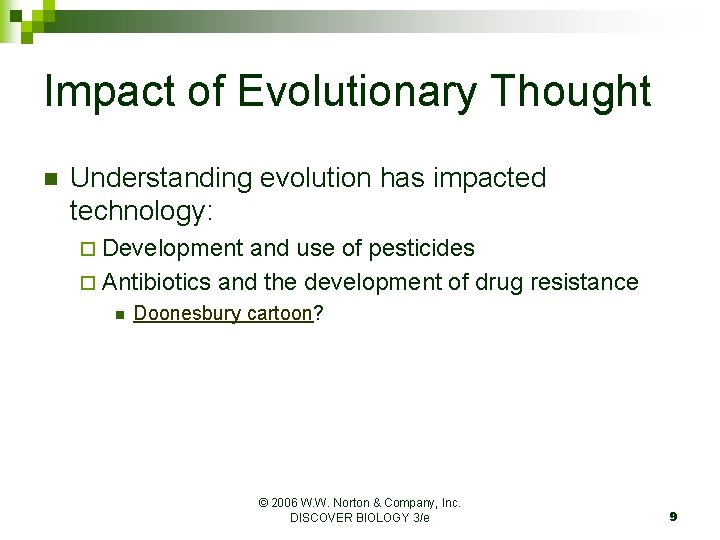 Impact of Evolutionary Thought

Understanding evolution has impacted technology:

Development and use of pesticides

Antibiotics and the development of drug resistance

Doonesbury cartoon?

© 2006 W.W. Norton & Company, Inc.
DISCOVER BIOLOGY 3/e

9